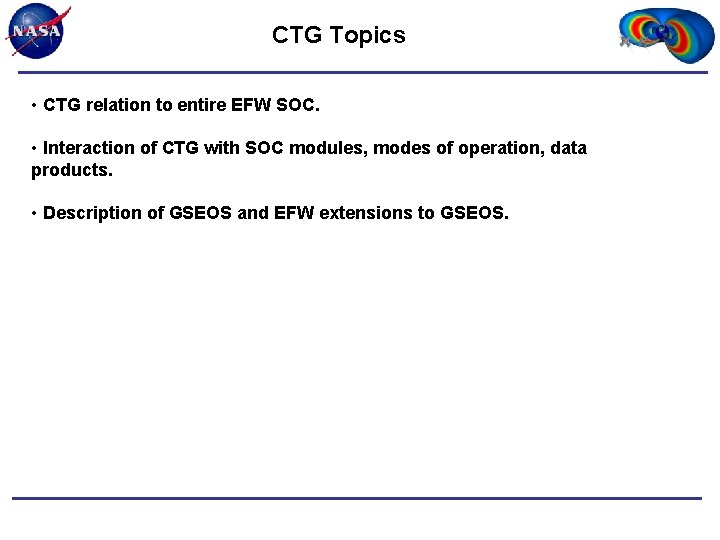 NASA

CTG Topics

• CTG relation to entire EFW SOC.

• Interaction of CTG with SOC modules, modes of operation, data products.

• Description of GSEOS and EFW extensions to GSEOS.